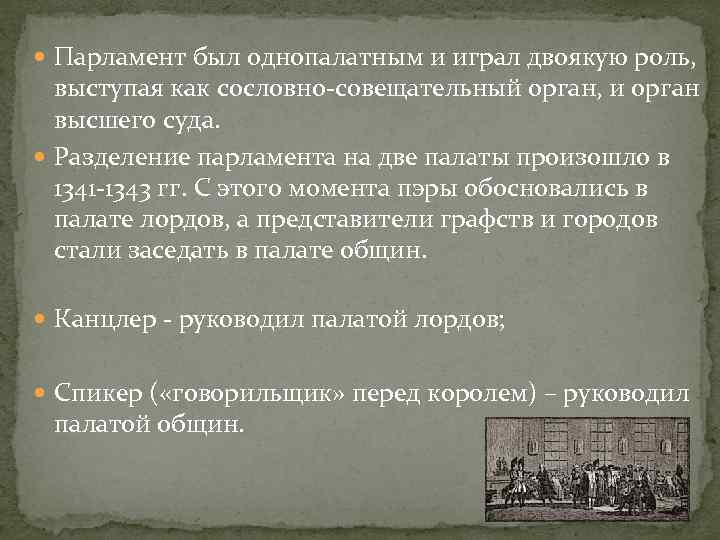 Парламент был однопалатным и играл двоякую роль, выступая как сословно-совещательный орган, и орган высшего суда.

Разделение парламента на две палаты произошло в 1341-1343 гг. С этого момента пэры обосновались в палате лордов, а представители графств и городов стали заседать в палате общин.

Канцлер - руководил палатой лордов;

Спикер («говорильщик» перед королем) – руководил палатой общин.